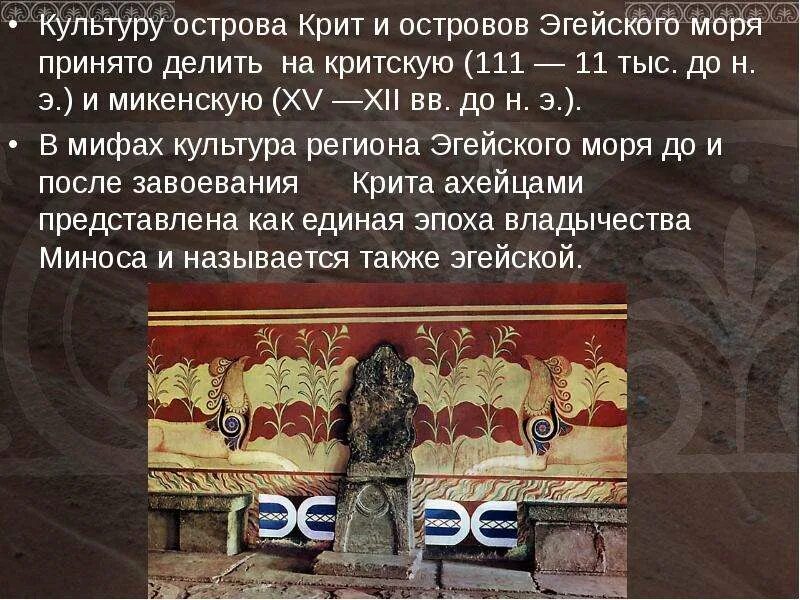 • Культуру острова Крит и островов Эгейского моря принято делить на критскую (111 — 11 тыс. до н. э.) и микенскую (XV —XII вв. до н. э.).

• В мифах культура региона Эгейского моря до и после завоевания Крита ахейцами представлена как единая эпоха владычества Миноса и называется также эгейской.